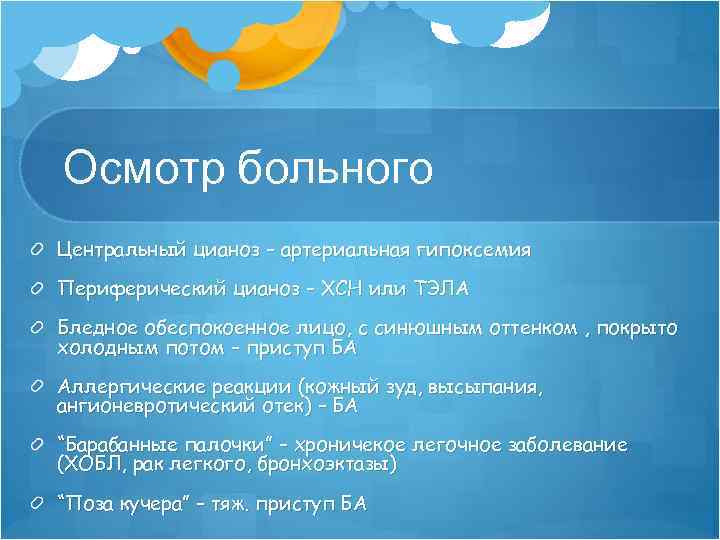 Осмотр больного

Центральный цианоз – артериальная гипоксемия

Периферический цианоз – ХСН или ТЭЛА

Бледное обеспокоенное лицо, с синюшным оттенком , покрыто холодным потом – приступ БА

Аллергические реакции (кожный зуд, высыпания, ангионевротический отек) – БА

“Барабанные палочки” – хроничекое легочное заболевание (ХОБЛ, рак легкого, бронхоэктазы)

“Поза кучера” – тяж. приступ БА